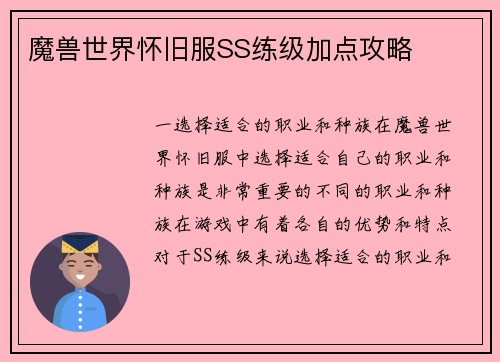 魔兽世界怀旧服SS练级加点攻略

一选择适合的职业和种族在魔兽世界怀旧服中选择适合自己的职业和种族是非常重要的不同的职业和种族在游戏中有着各自的优势和特点对于SS练级来说选择适合的职业和